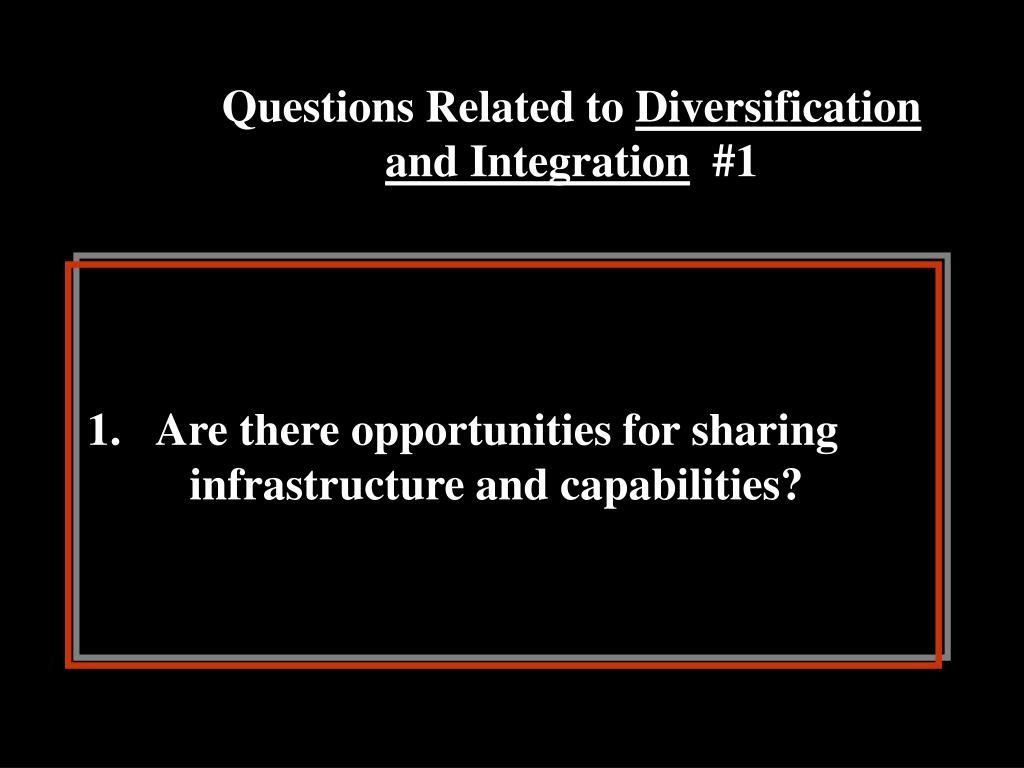 Questions Related to Diversification and Integration #1

1. Are there opportunities for sharing infrastructure and capabilities?